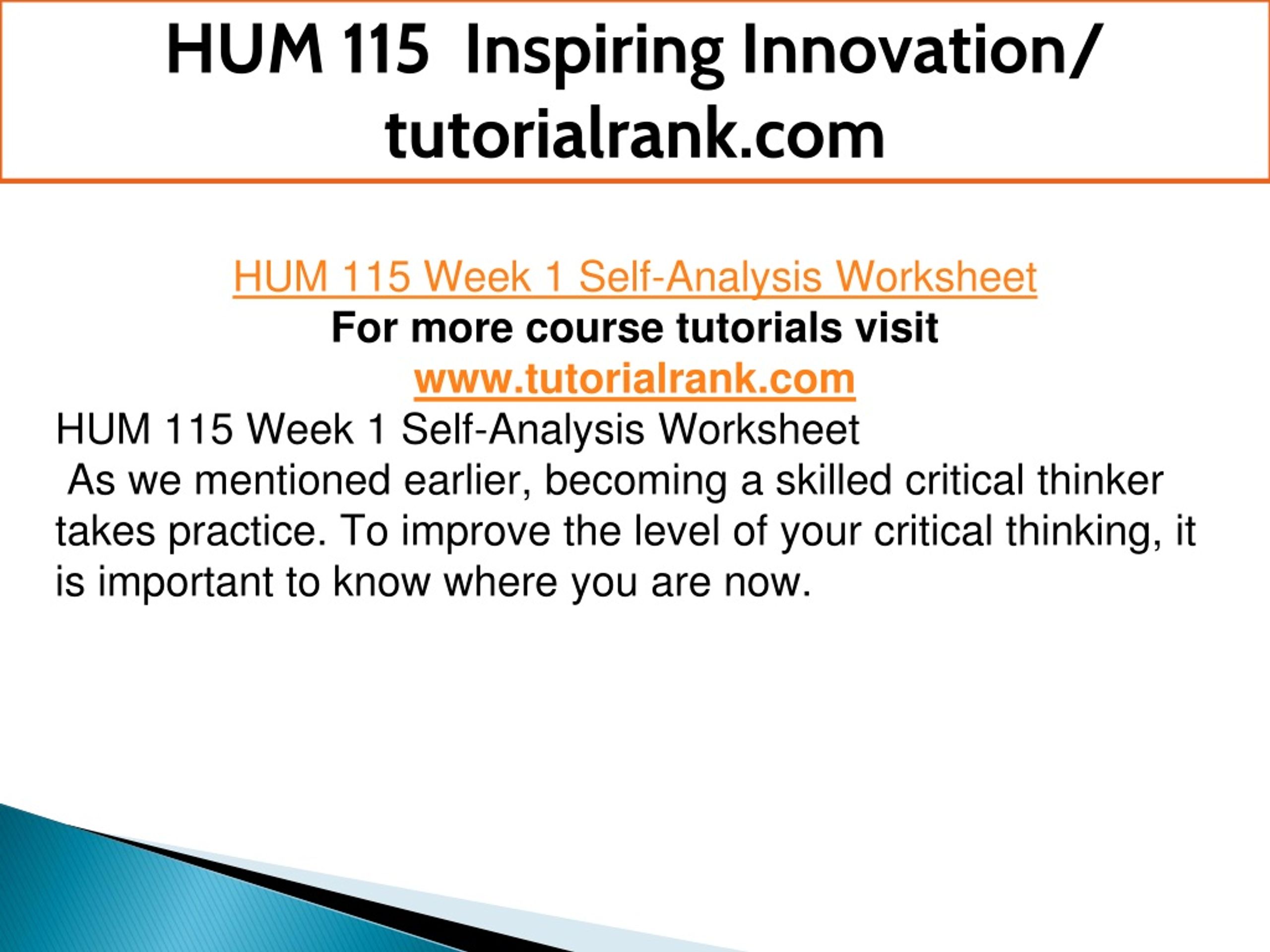 HUM 115 Inspiring Innovation/ tutorialrank.com

HUM 115 Week 1 Self-Analysis Worksheet
For more course tutorials visit
www.tutorialrank.com

HUM 115 Week 1 Self-Analysis Worksheet
As we mentioned earlier, becoming a skilled critical thinker takes practice. To improve the level of your critical thinking, it is important to know where you are now.